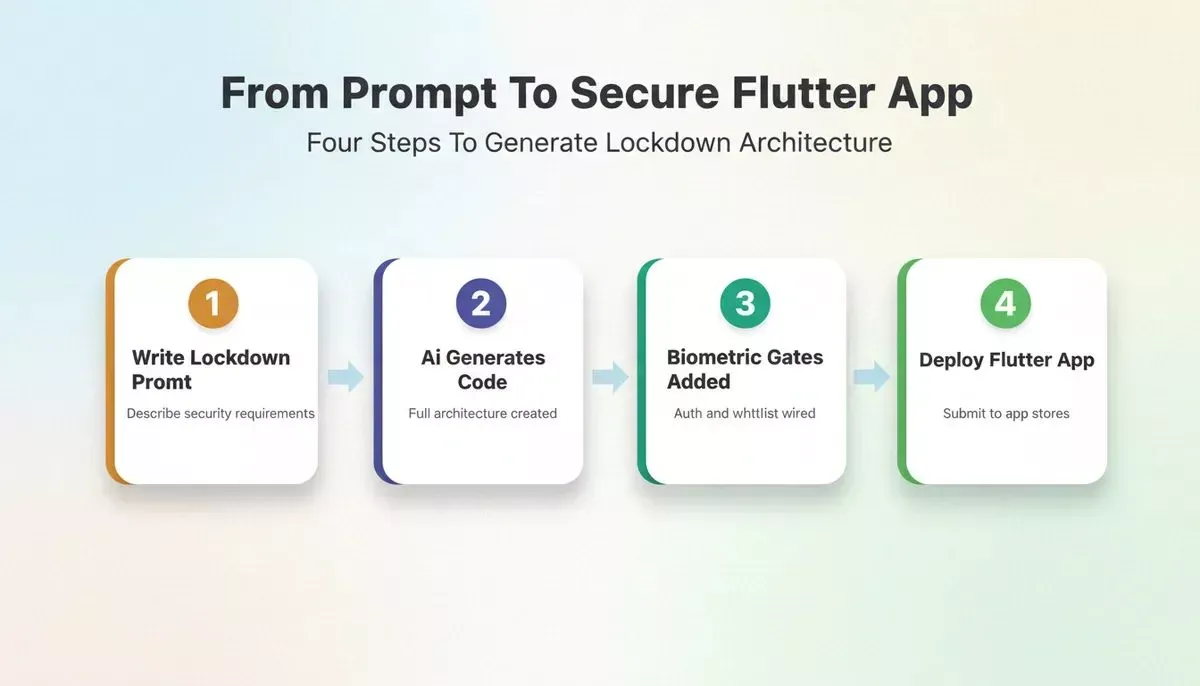 From Prompt To Secure Flutter App

Four Steps To Generate Lockdown Architecture

1

Write Lockdown Promt

Describe security requirements

2

Ai Generates Code

Full architecture created

3

Biometric Gates Added

Auth and whttlist wired

4

Deploy Flutter App

Submit to app stores